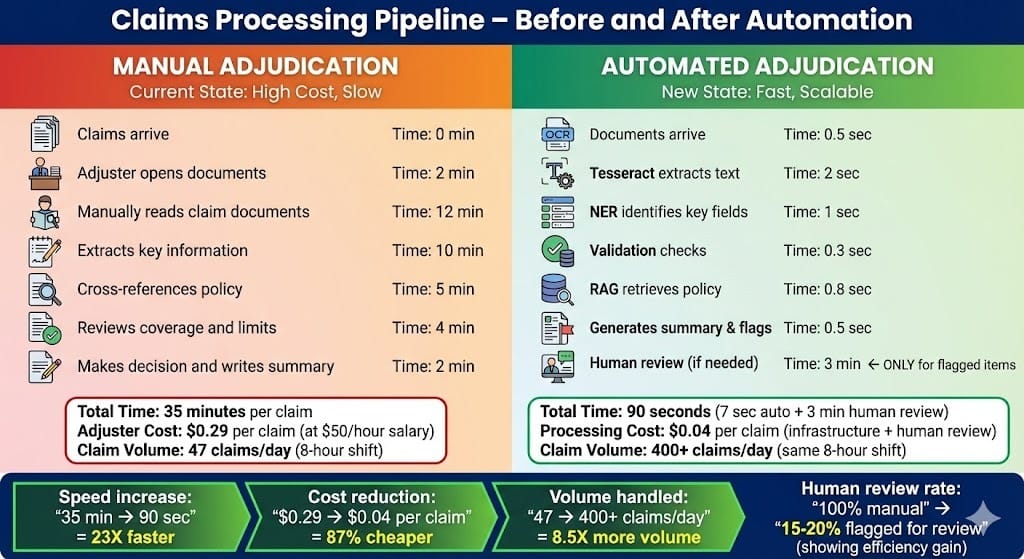 Claims Processing Pipeline – Before and After Automation

MANUAL ADJUDICATION
Current State: High Cost, Slow

Claims arrive Time: 0 min
Adjuster opens documents Time: 2 min
Manually reads claim documents Time: 12 min
Extracts key information Time: 10 min
Cross-references policy Time: 5 min
Reviews coverage and limits Time: 4 min
Makes decision and writes summary Time: 2 min

Total Time: 35 minutes per claim
Adjuster Cost: $0.29 per claim (at $50/hour salary)
Claim Volume: 47 claims/day (8-hour shift)

AUTOMATED ADJUDICATION
New State: Fast, Scalable

OCR
Documents arrive Time: 0.5 sec
Tesseract extracts text Time: 2 sec
NER identifies key fields Time: 1 sec
Validation checks Time: 0.3 sec
RAG retrieves policy Time: 0.8 sec
Generates summary & flags Time: 0.5 sec
Human review (if needed) Time: 3 min ← ONLY for flagged items

Total Time: 90 seconds (7 sec auto + 3 min human review)
Processing Cost: $0.04 per claim (infrastructure + human review)
Claim Volume: 400+ claims/day (same 8-hour shift)

Speed increase: "35 min → 90 sec" = 23X faster

Cost reduction: "$0.29 → $0.04 per claim" = 87% cheaper

Volume handled: "47 → 400+ claims/day" = 8.5X more volume

Human review rate: "100% manual" → "15-20% flagged for review" (showing efficiency gain)